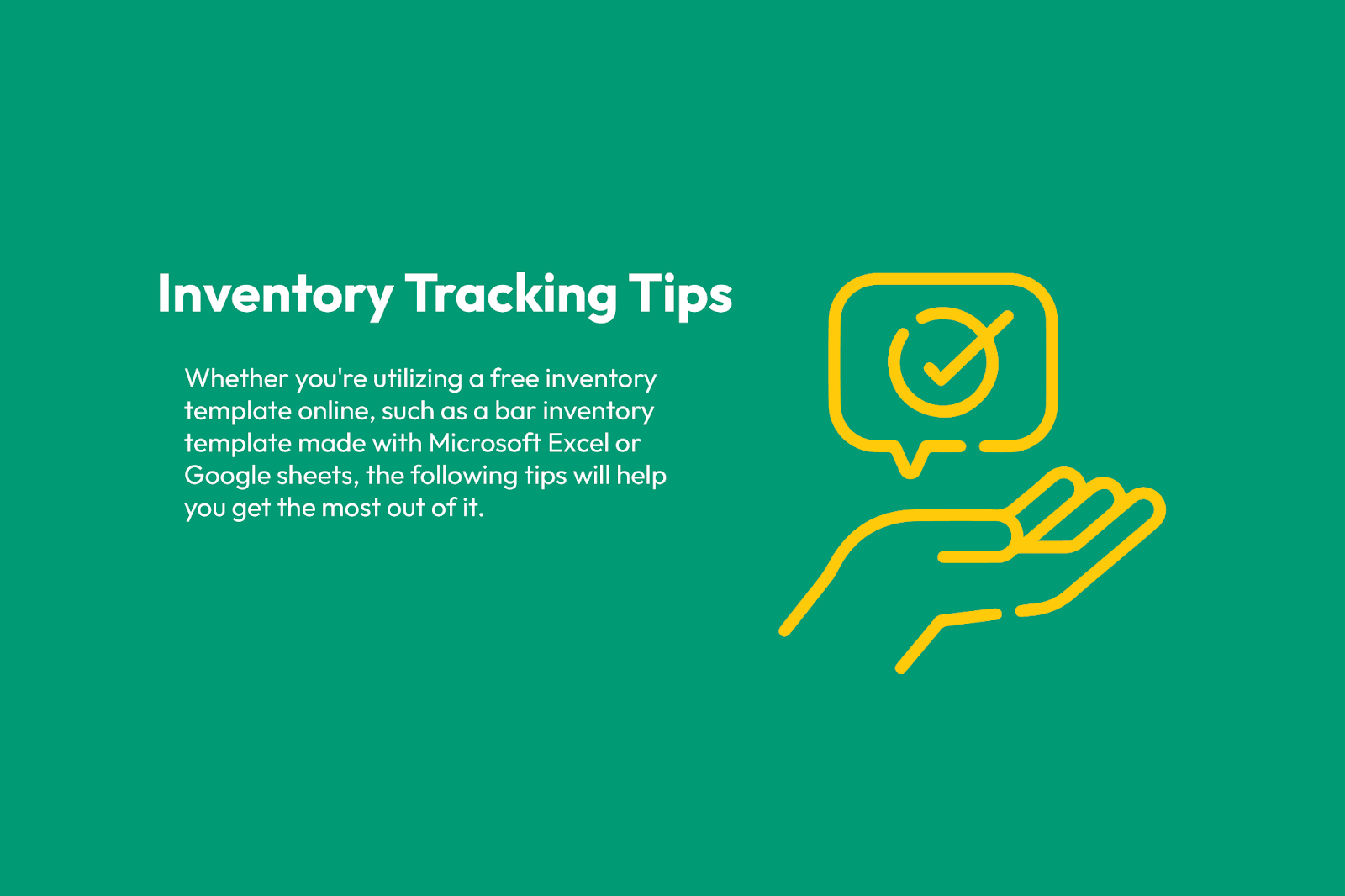 Inventory Tracking Tips

Whether you're utilizing a free inventory template online, such as a bar inventory template made with Microsoft Excel or Google sheets, the following tips will help you get the most out of it.